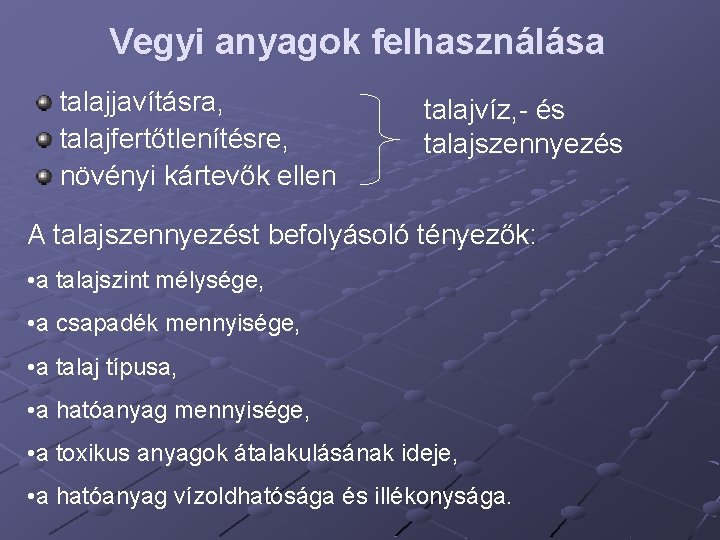 Vegyi anyagok felhasználása

talajjavításra,
talajfertőtlenítésre,
növényi kártevők ellen

talajvíz,- és talajszennyezés

A talajszennyezést befolyásoló tényezők:

•a talajszint mélysége,

•a csapadék mennyisége,

•a talaj típusa,

•a hatóanyag mennyisége,

•a toxikus anyagok átalakulásának ideje,

•a hatóanyag vízoldhatósága és illékonysága.